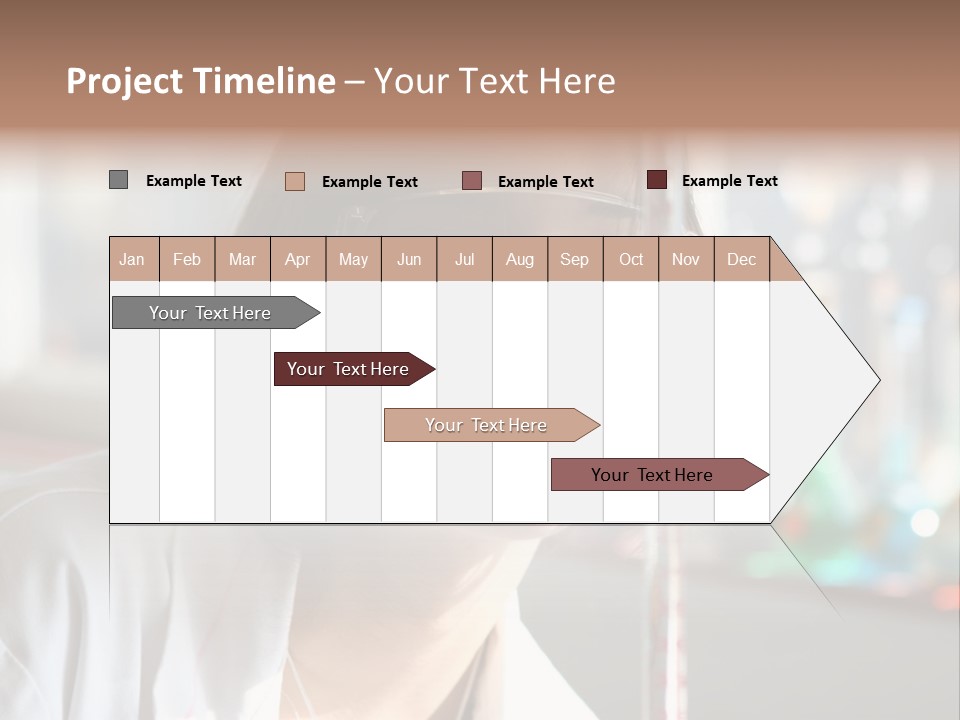 Project Timeline – Your Text Here

Example Text
Example Text
Example Text
Example Text

| Jan | Feb | Mar | Apr | May | Jun | Jul | Aug | Sep | Oct | Nov | Dec |
|---|---|---|---|---|---|---|---|---|---|---|---|

Your Text Here
Your Text Here
Your Text Here
Your Text Here